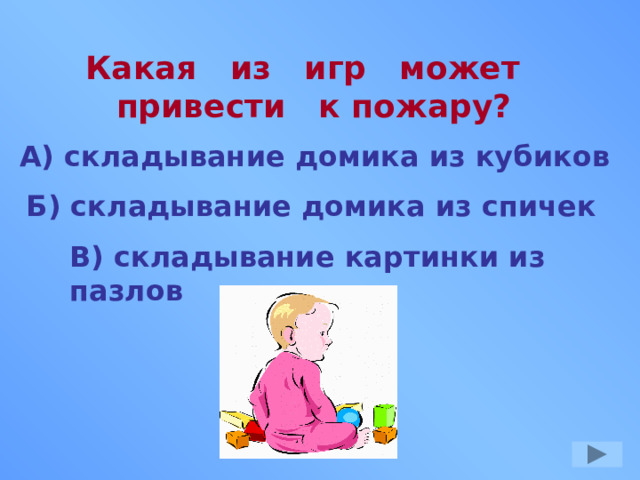 Какая из игр может привести к пожару?

А) складывание домика из кубиков

Б) складывание домика из спичек

В) складывание картинки из пазлов